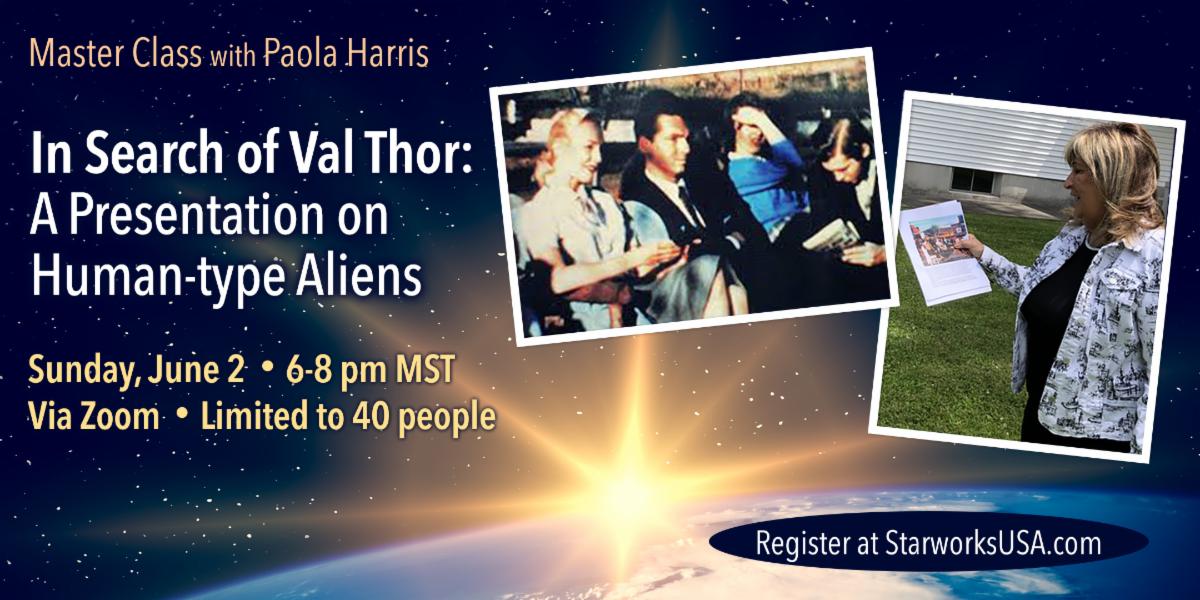 Master Class with Paola Harris

In Search of Val Thor: A Presentation on Human-type Aliens

Sunday, June 2 • 6-8 pm MST
Via Zoom • Limited to 40 people

Register at StarworksUSA.com